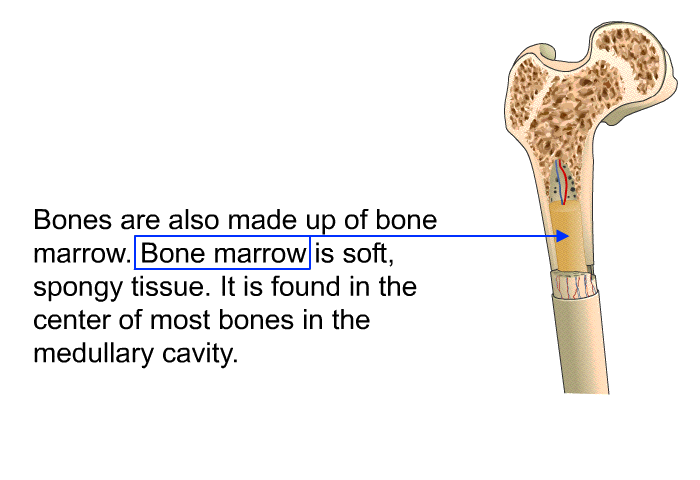 Bones are also made up of bone marrow. Bone marrow is soft, spongy tissue. It is found in the center of most bones in the medullary cavity.